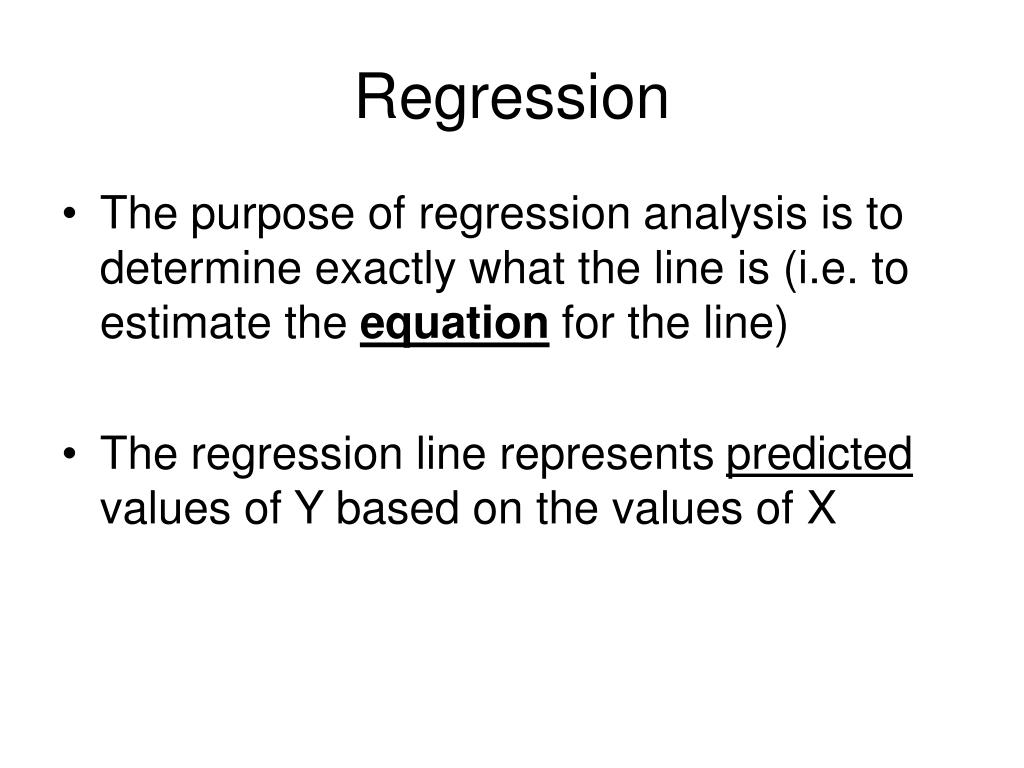 Regression

• The purpose of regression analysis is to determine exactly what the line is (i.e. to estimate the equation for the line)

• The regression line represents predicted values of Y based on the values of X